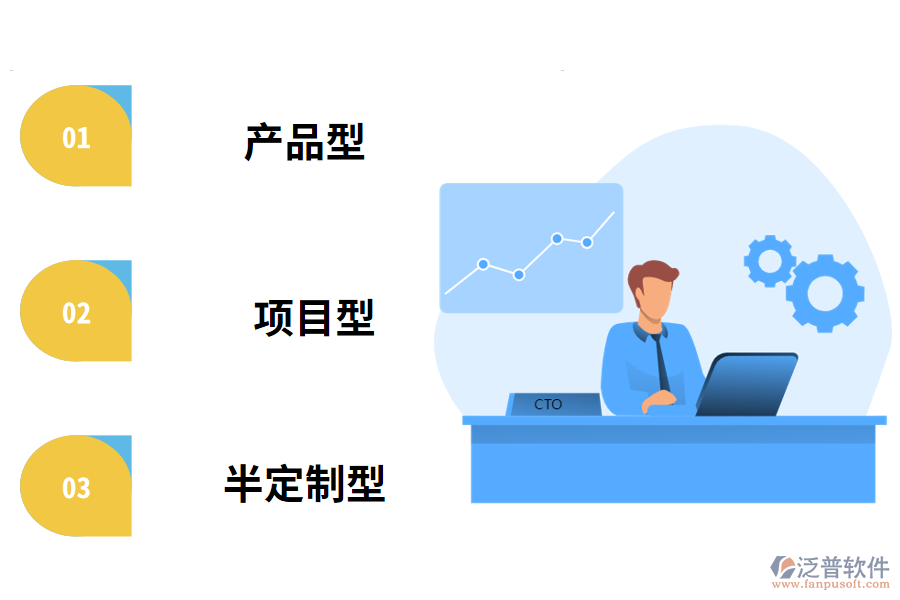 01

产品型

02

项目型

03

半定制型

CTO

泛普软件
www.fanpusoft.com